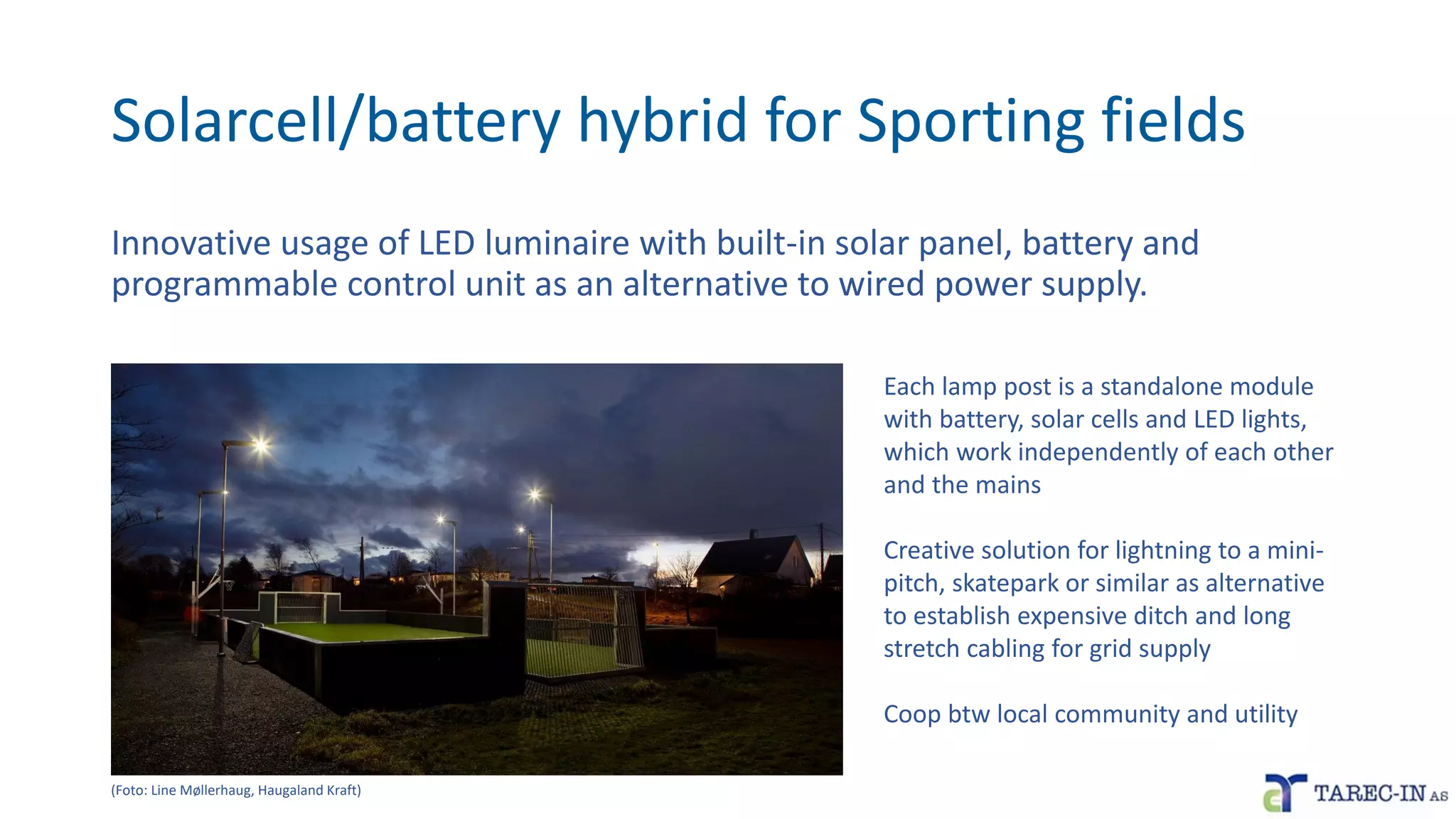 Solarcell/battery hybrid for Sporting fields

Innovative usage of LED luminaire with built-in solar panel, battery and programmable control unit as an alternative to wired power supply.

Each lamp post is a standalone module with battery, solar cells and LED lights, which work independently of each other and the mains

Creative solution for lightning to a mini-pitch, skatepark or similar as alternative to establish expensive ditch and long stretch cabling for grid supply

Coop btw local community and utility

(Foto: Line Møllerhaug, Haugaland Kraft)

TAREC-IN AS